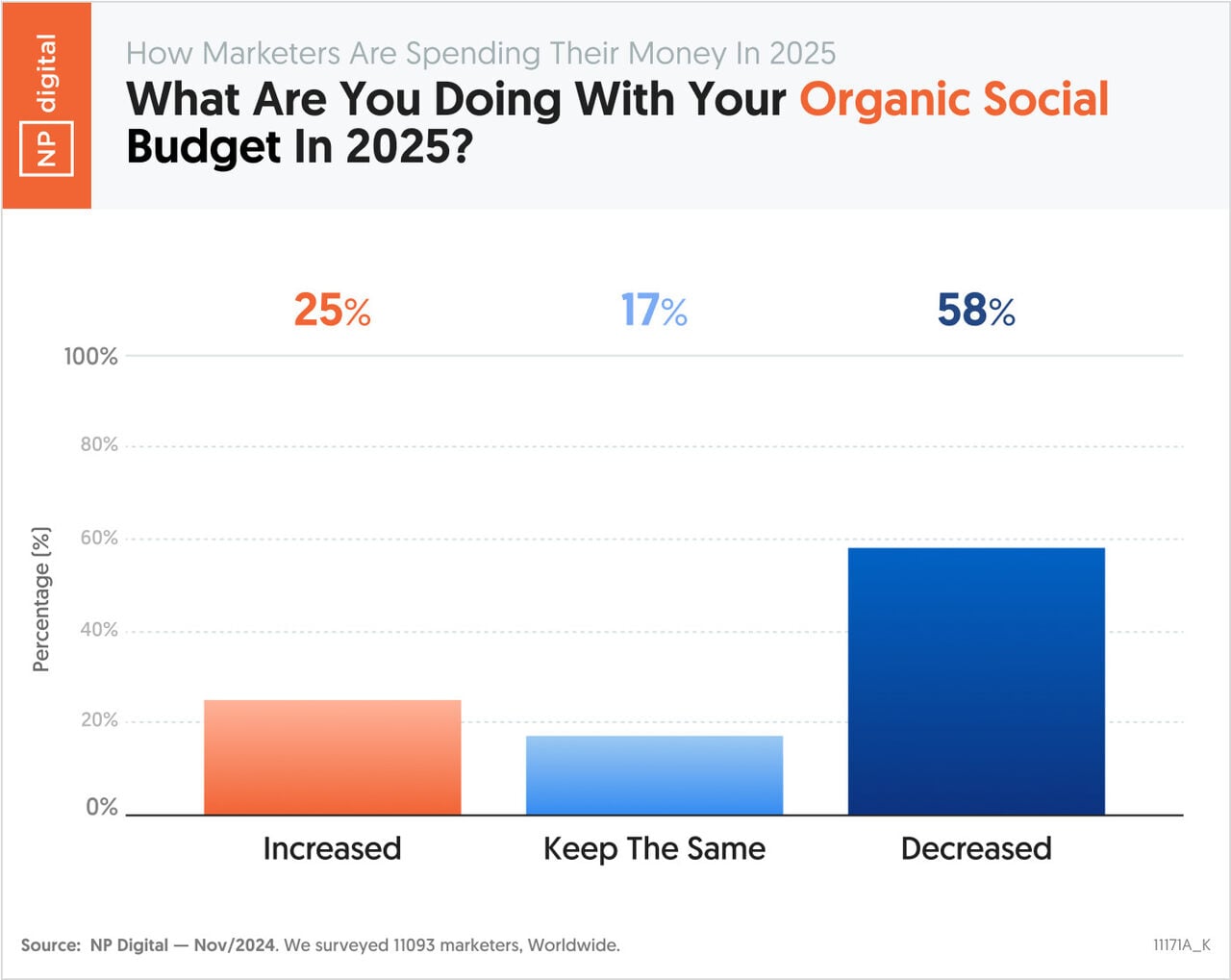 NP digital

How Marketers Are Spending Their Money In 2025

What Are You Doing With Your Organic Social Budget In 2025?

25%
17%
58%

100%
80%
60%
40%
20%
0%

Percentage [%]

Increased
Keep The Same
Decreased

Source: NP Digital — Nov/2024. We surveyed 11093 marketers, Worldwide.

11171A_K